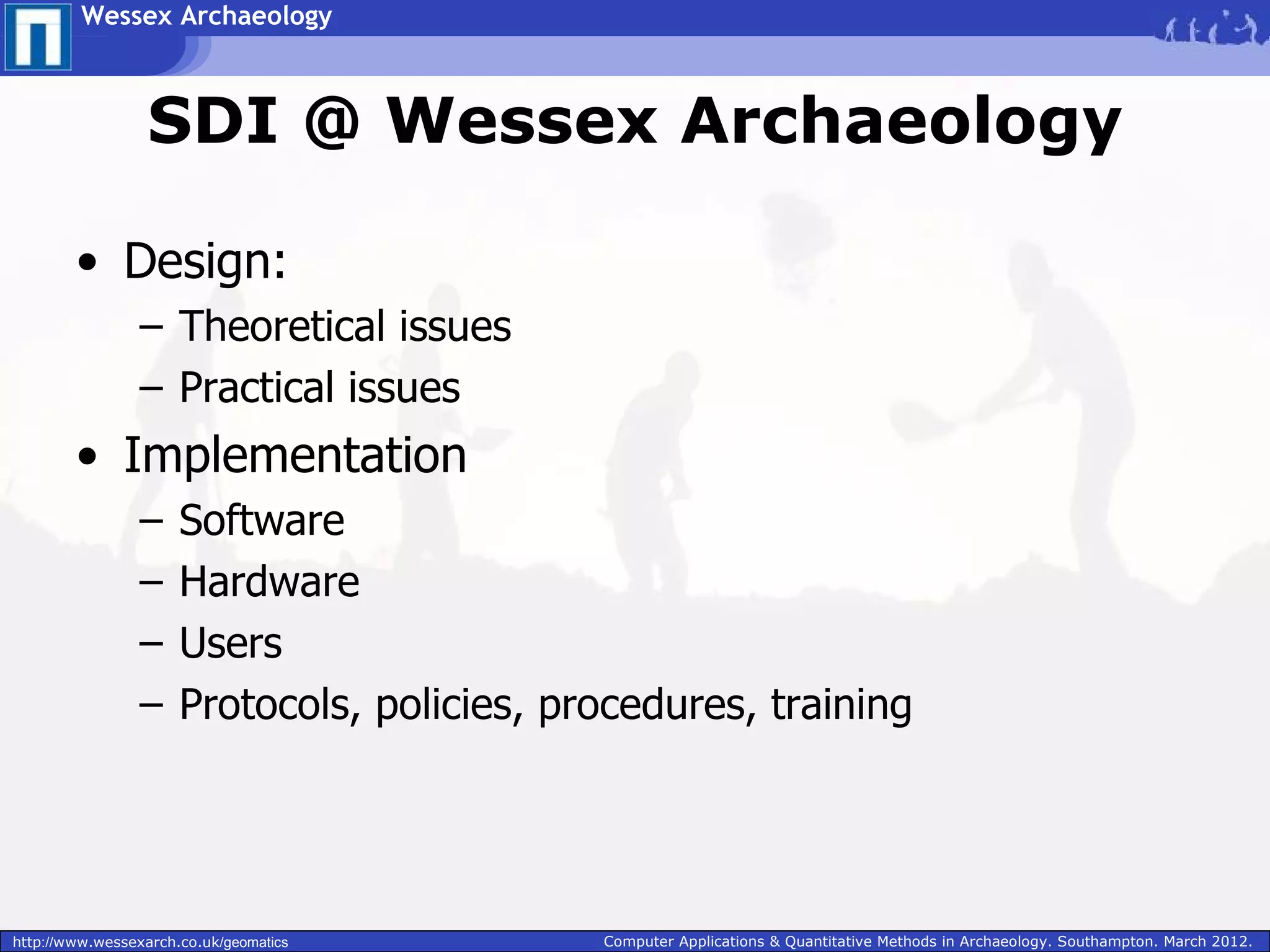 Wessex Archaeology

SDI @ Wessex Archaeology

• Design:
– Theoretical issues
– Practical issues
• Implementation
– Software
– Hardware
– Users
– Protocols, policies, procedures, training

http://www.wessexarch.co.uk/geomatics

Computer Applications & Quantitative Methods in Archaeology. Southampton. March 2012.